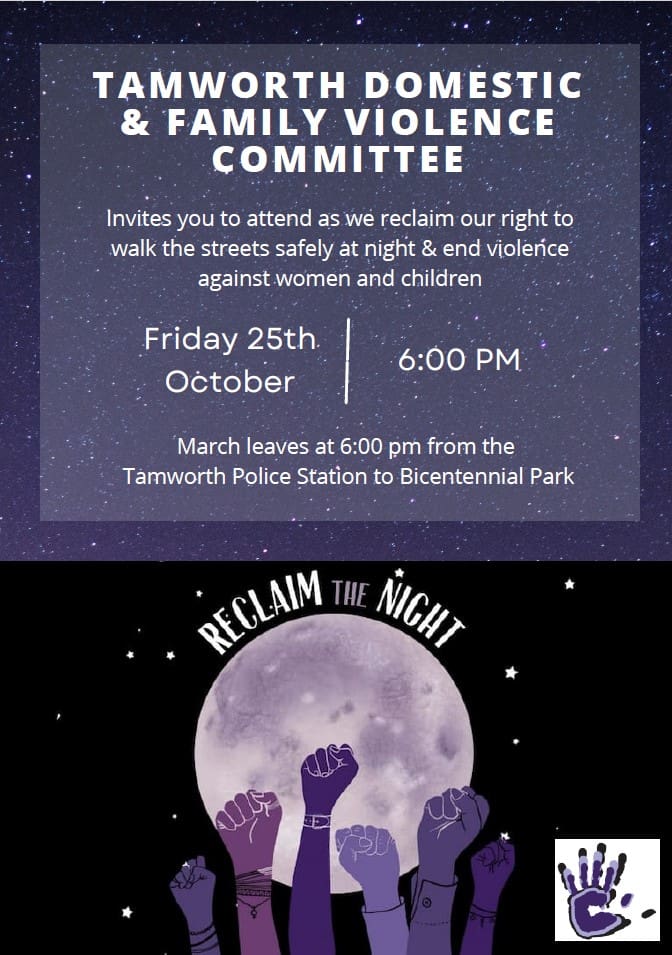 TAMWORTH DOMESTIC & FAMILY VIOLENCE COMMITTEE

Invites you to attend as we reclaim our right to walk the streets safely at night & end violence against women and children

Friday 25th October

6:00 PM

March leaves at 6:00 pm from the Tamworth Police Station to Bicentennial Park

RECLAIM THE NIGHT